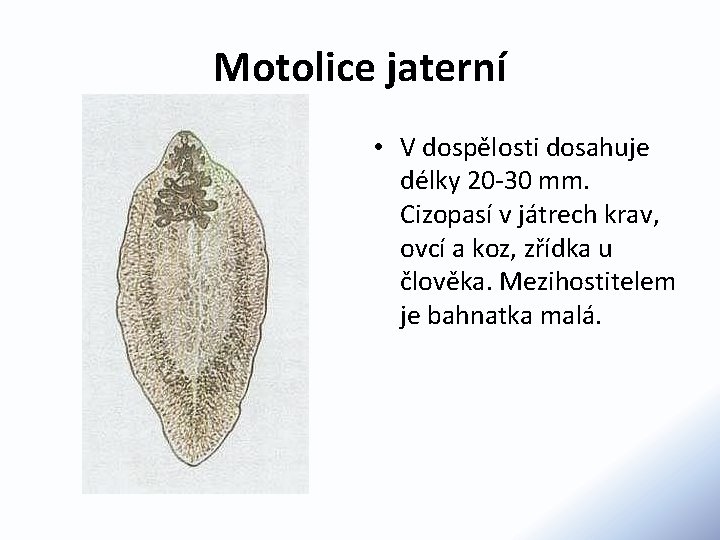 Motolice jaterní

• V dospělosti dosahuje délky 20-30 mm. Cizopasí v játrech krav, ovcí a koz, zřídka u člověka. Mezihostitelem je bahnatka malá.